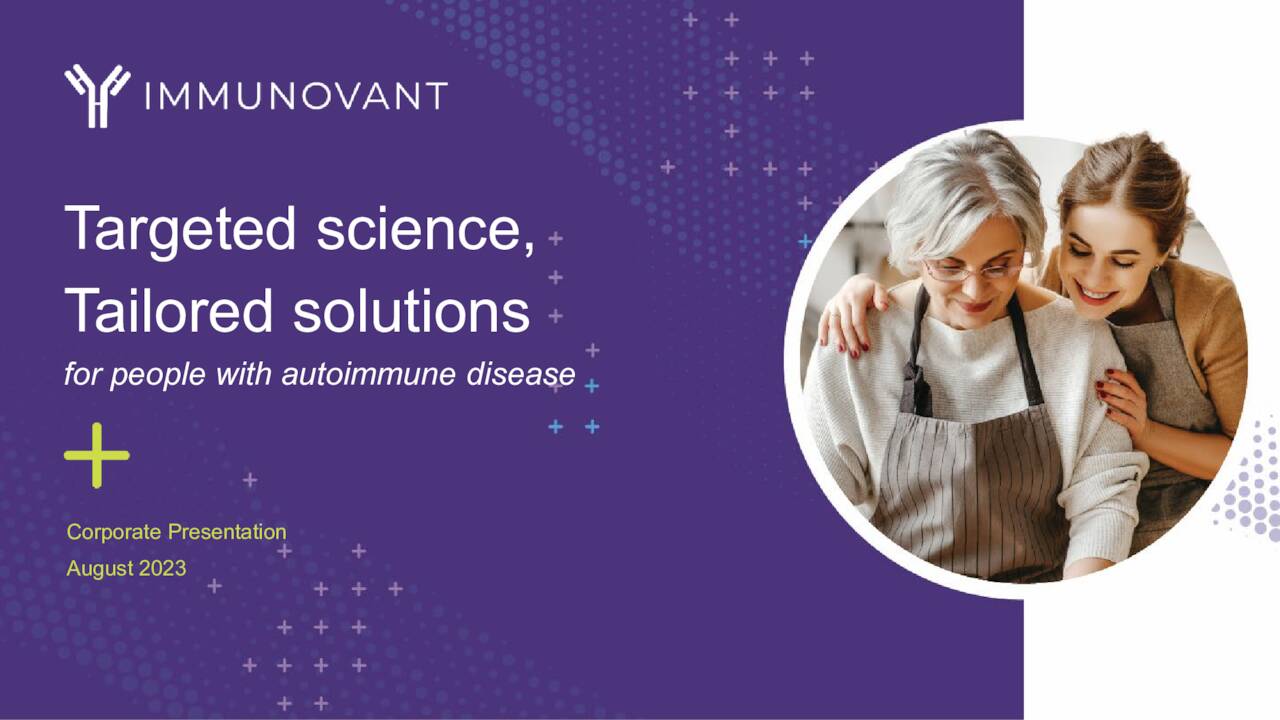 IMMUNOVANT

Targeted science, Tailored solutions

for people with autoimmune disease

Corporate Presentation
August 2023